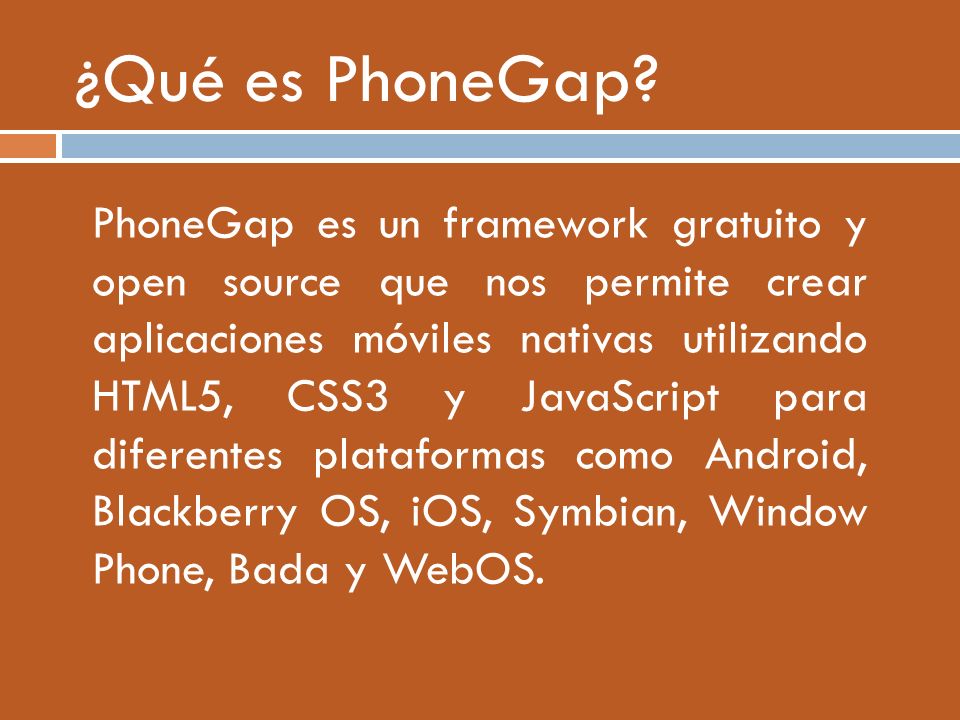 ¿Qué es PhoneGap?

PhoneGap es un framework gratuito y open source que nos permite crear aplicaciones móviles nativas utilizando HTML5, CSS3 y JavaScript para diferentes plataformas como Android, Blackberry OS, iOS, Symbian, Window Phone, Bada y WebOS.